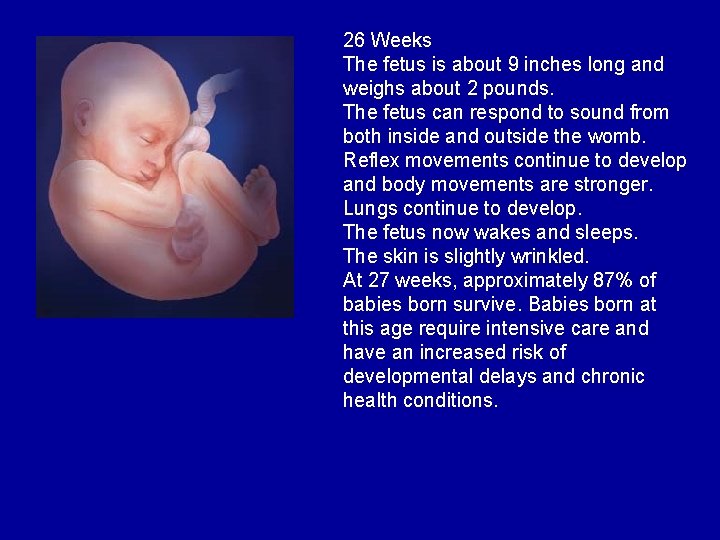 26 Weeks
The fetus is about 9 inches long and weighs about 2 pounds.
The fetus can respond to sound from both inside and outside the womb.
Reflex movements continue to develop and body movements are stronger.
Lungs continue to develop.
The fetus now wakes and sleeps.
The skin is slightly wrinkled.
At 27 weeks, approximately 87% of babies born survive. Babies born at this age require intensive care and have an increased risk of developmental delays and chronic health conditions.